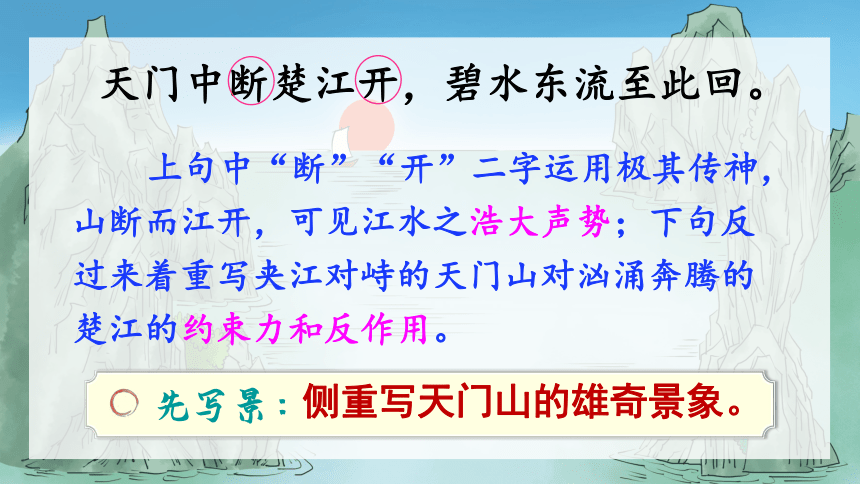 天门中断楚江开，碧水东流至此回。

上句中“断”“开”二字运用极其传神，山断而江开，可见江水之浩大声势；下句反过来着重写夹江对峙的天门山对汹涌奔腾的楚江的约束力和反作用。

先写景：侧重写天门山的雄奇景象。